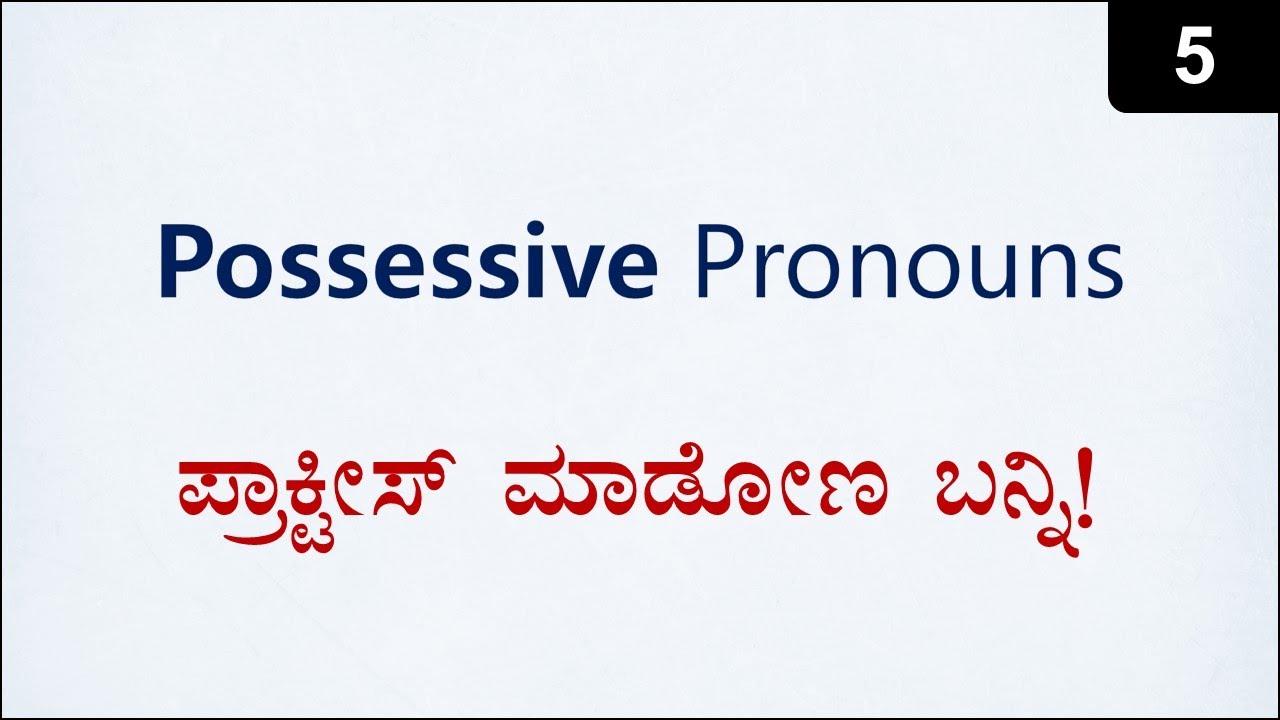 5

Possessive Pronouns

ಪ್ರಾಕ್ಟೀಸ್ ಮಾಡೋಣ ಬನ್ನಿ!